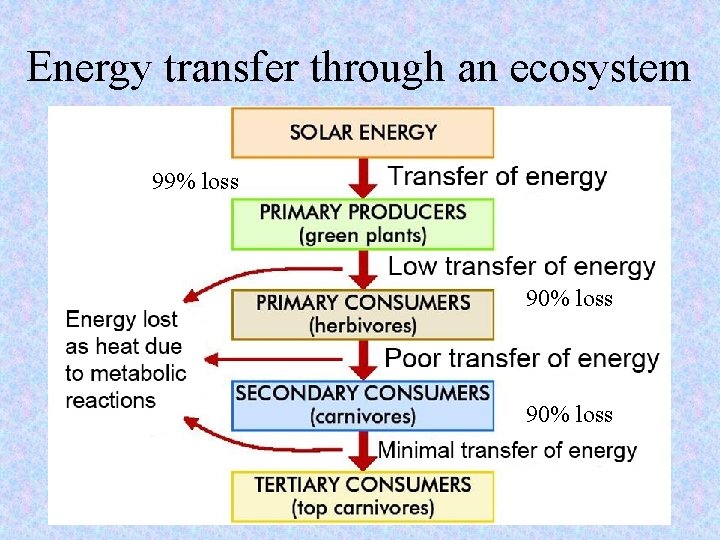 Energy transfer through an ecosystem

SOLAR ENERGY

99% loss

Transfer of energy

PRIMARY PRODUCERS
(green plants)

Low transfer of energy

PRIMARY CONSUMERS
(herbivores)

90% loss

Energy lost as heat due to metabolic reactions

Poor transfer of energy

SECONDARY CONSUMERS
(carnivores)

90% loss

Minimal transfer of energy

TERTIARY CONSUMERS
(top carnivores)